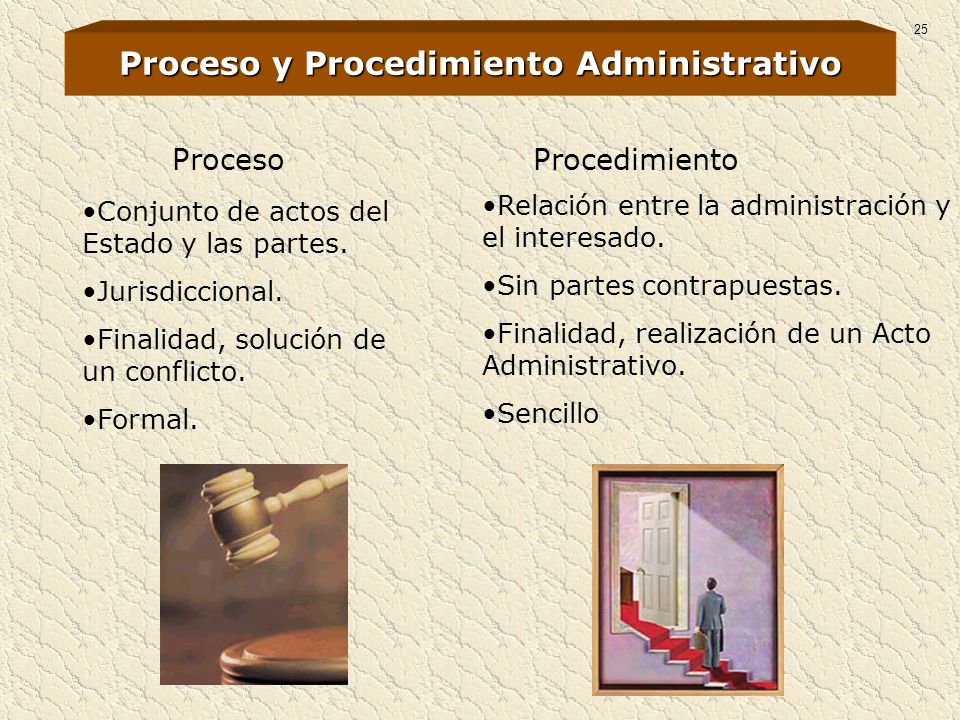 25

Proceso y Procedimiento Administrativo

Proceso

•Conjunto de actos del Estado y las partes.

•Jurisdiccional.

•Finalidad, solución de un conflicto.

•Formal.

Procedimiento

•Relación entre la administración y el interesado.

•Sin partes contrapuestas.

•Finalidad, realización de un Acto Administrativo.

•Sencillo